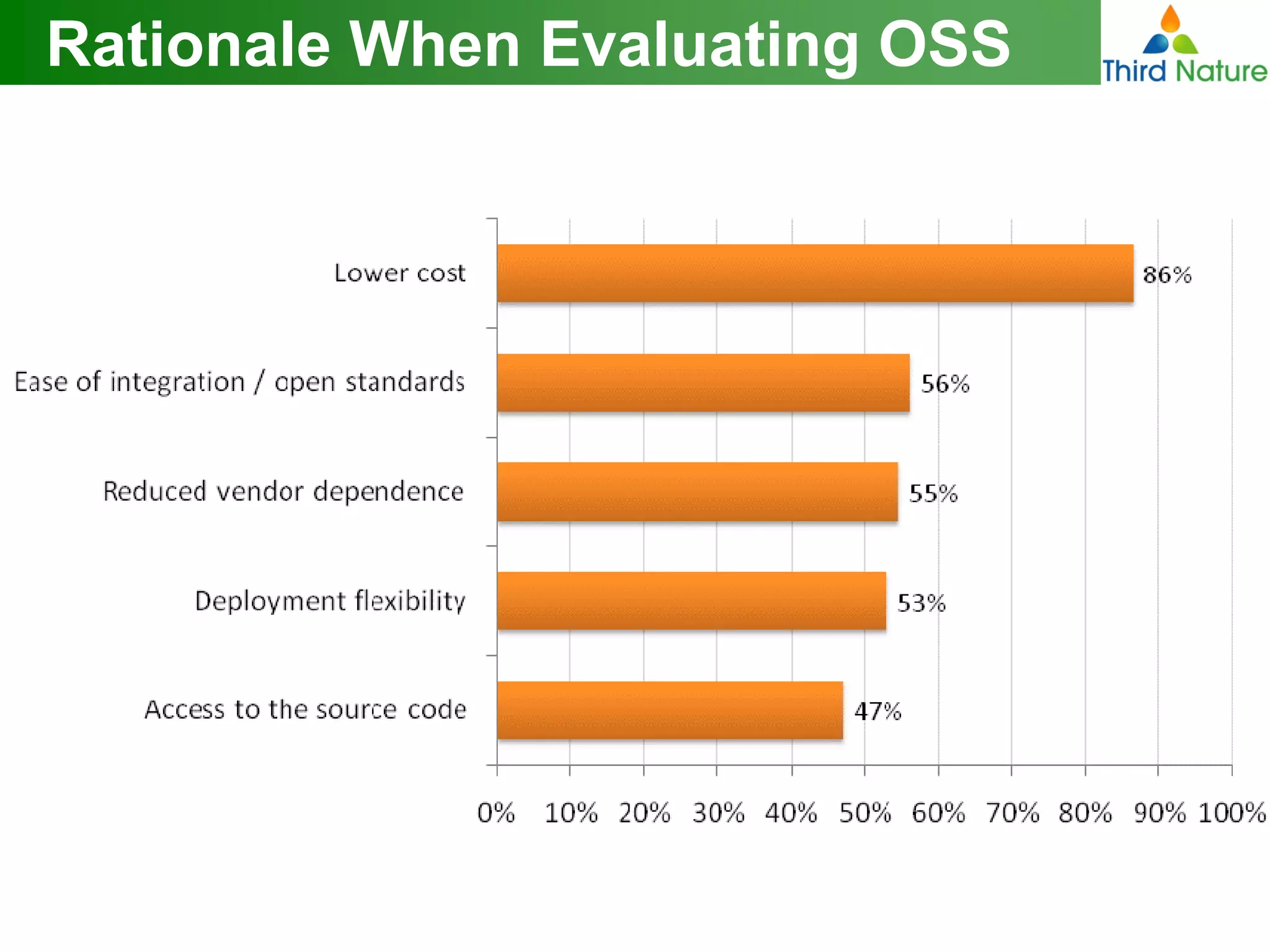 Rationale When Evaluating OSS

Third Nature

Lower cost 86%

Ease of integration / open standards 56%

Reduced vendor dependence 55%

Deployment flexibility 53%

Access to the source code 47%

0% 10% 20% 30% 40% 50% 60% 70% 80% 90% 100%